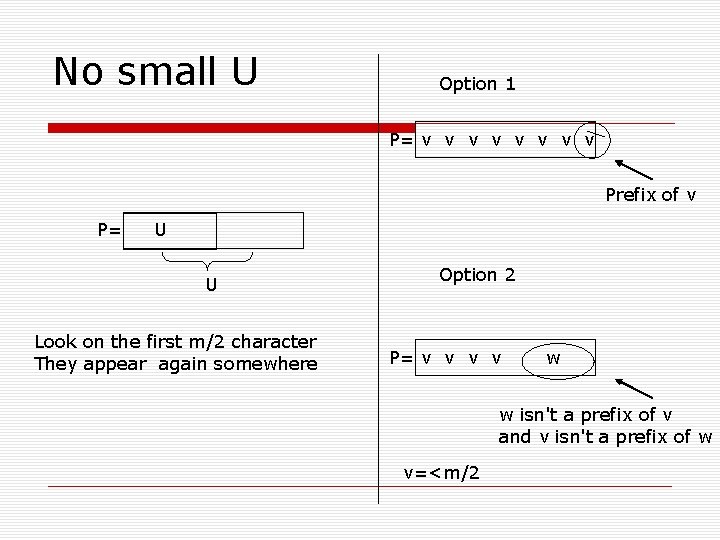 No small U

P= U

U

Look on the first m/2 character
They appear again somewhere

Option 1

P= v v v v v v v v

Prefix of v

Option 2

P= v v v v w

w isn't a prefix of v
and v isn't a prefix of w

v=<m/2